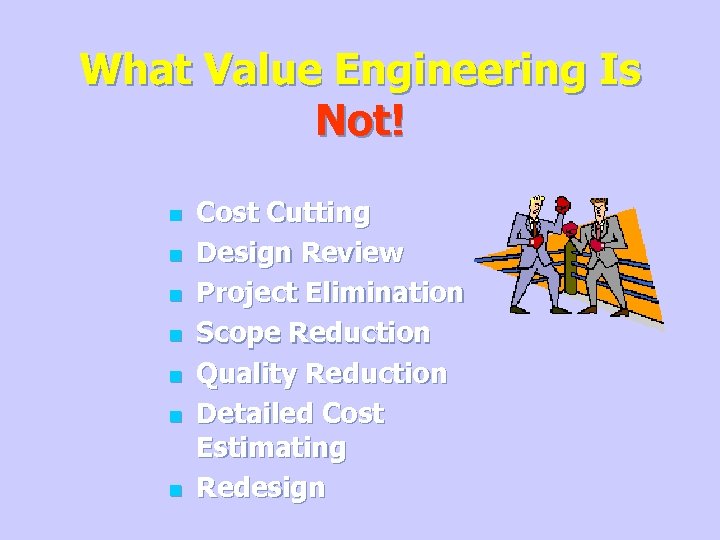 What Value Engineering Is Not!

- Cost Cutting
- Design Review
- Project Elimination
- Scope Reduction
- Quality Reduction
- Detailed Cost Estimating
- Redesign